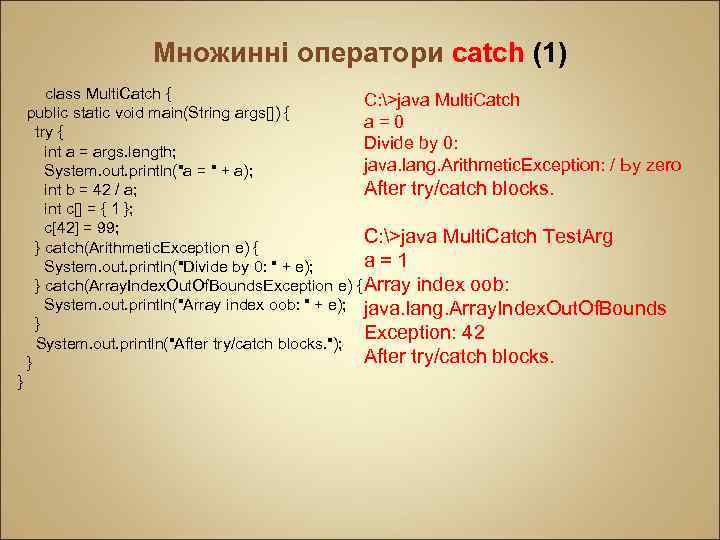 Множинні оператори catch (1)

class MultiCatch {
public static void main(String args[]) {
try {
int a = args.length;
System.out.println("a = " + a);
int b = 42 / a;
int c[] = { 1 };
c[42] = 99;
} catch(ArithmeticException e) {
System.out.println("Divide by 0: " + e);
} catch(ArrayIndexOutOfBoundsException e) {
System.out.println("Array index oob: " + e);
}
System.out.println("After try/catch blocks.");
}
}

C:\>java MultiCatch
a = 0
Divide by 0:
java.lang.ArithmeticException: / Ьу zero
After try/catch blocks.

C:\>java MultiCatch TestArg
a = 1
Array index oob:
java.lang.ArrayIndexOutOfBounds
Exception: 42
After try/catch blocks.